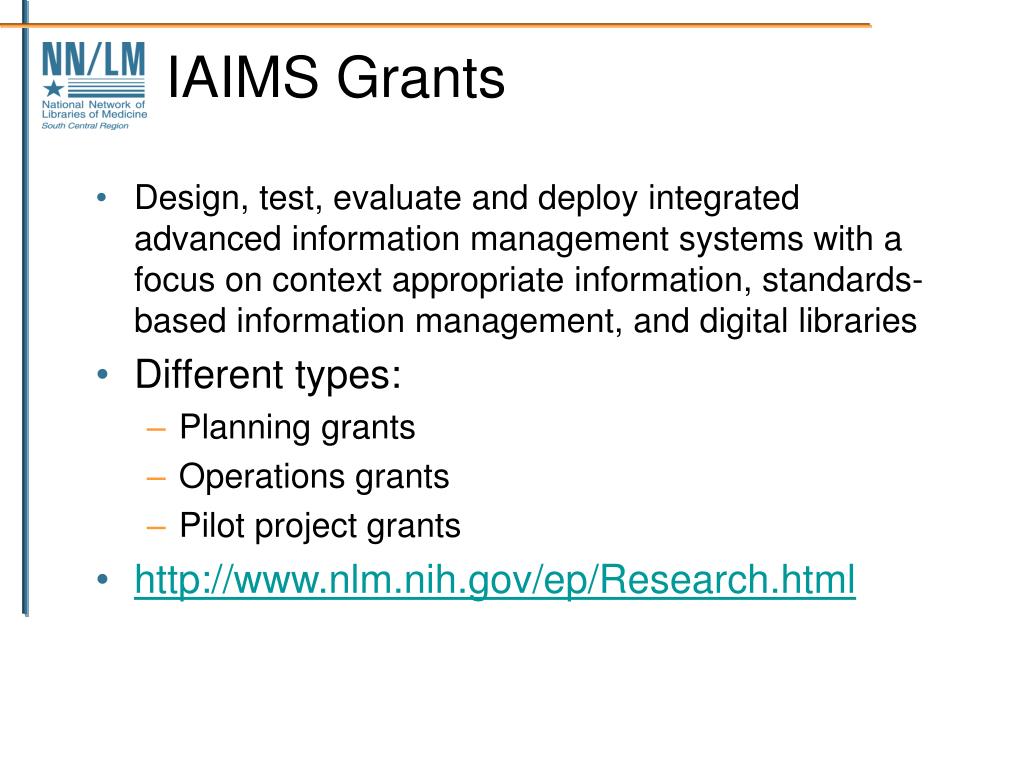 NN/LM
National Network of Libraries of Medicine
South Central Region

IAIMS Grants

• Design, test, evaluate and deploy integrated advanced information management systems with a focus on context appropriate information, standards-based information management, and digital libraries
• Different types:
– Planning grants
– Operations grants
– Pilot project grants
• http://www.nlm.nih.gov/ep/Research.html